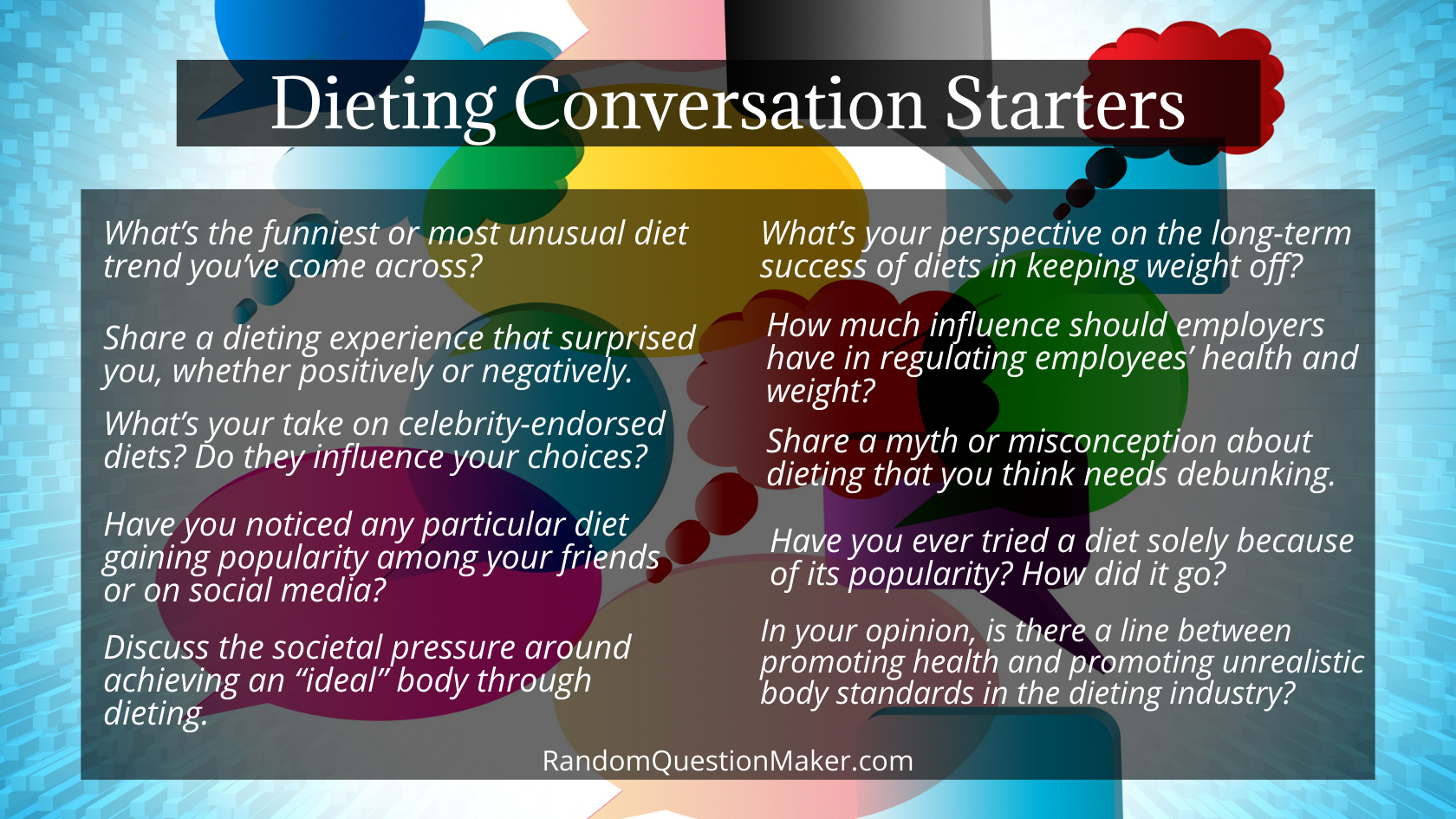 Dieting Conversation Starters

What's the funniest or most unusual diet trend you've come across?

Share a dieting experience that surprised you, whether positively or negatively.

What's your take on celebrity-endorsed diets? Do they influence your choices?

Have you noticed any particular diet gaining popularity among your friends or on social media?

Discuss the societal pressure around achieving an "ideal" body through dieting.

What's your perspective on the long-term success of diets in keeping weight off?

How much influence should employers have in regulating employees' health and weight?

Share a myth or misconception about dieting that you think needs debunking.

Have you ever tried a diet solely because of its popularity? How did it go?

In your opinion, is there a line between promoting health and promoting unrealistic body standards in the dieting industry?

RandomQuestionMaker.com